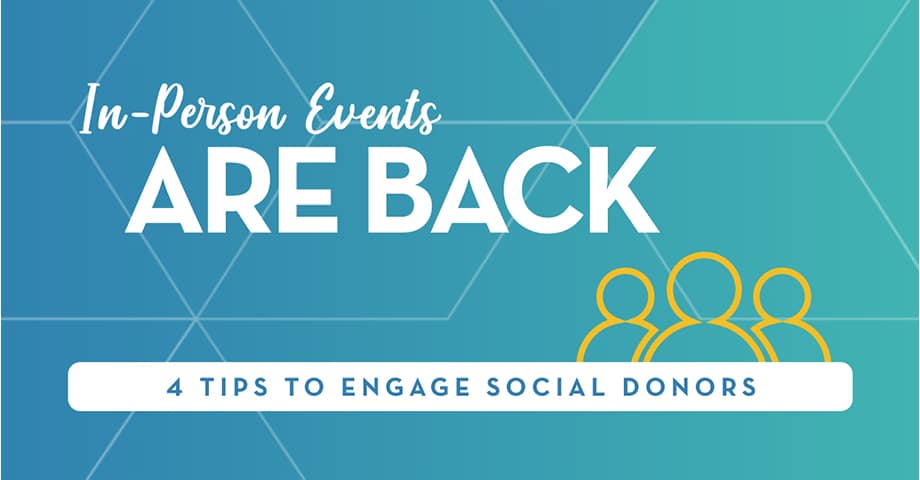 In-Person Events
ARE BACK

4 TIPS TO ENGAGE SOCIAL DONORS